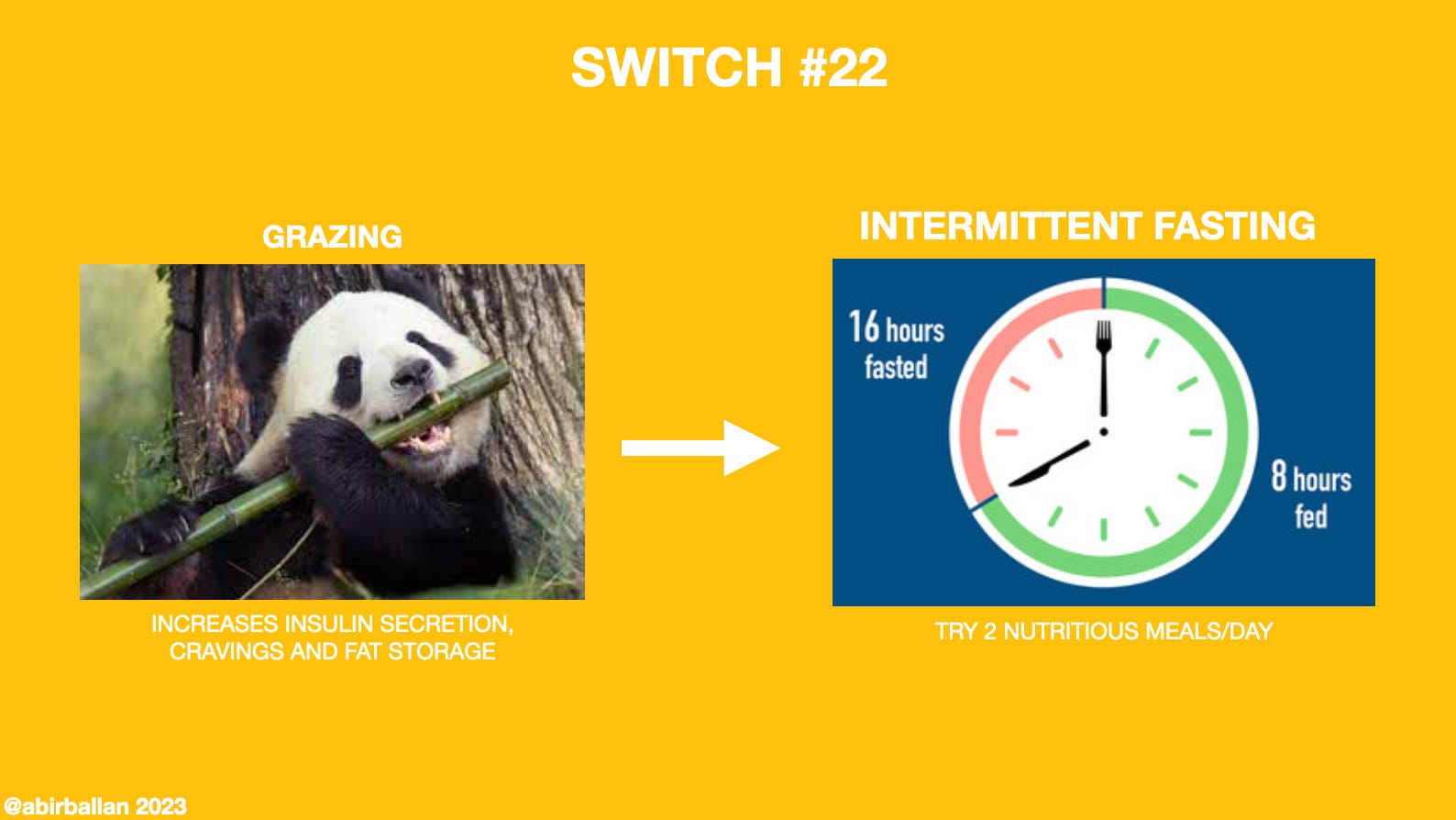 SWITCH #22

GRAZING

INCREASES INSULIN SECRETION, CRAVINGS AND FAT STORAGE

INTERMITTENT FASTING

16 hours fasted

8 hours fed

TRY 2 NUTRITIOUS MEALS/DAY

@abirballan 2023